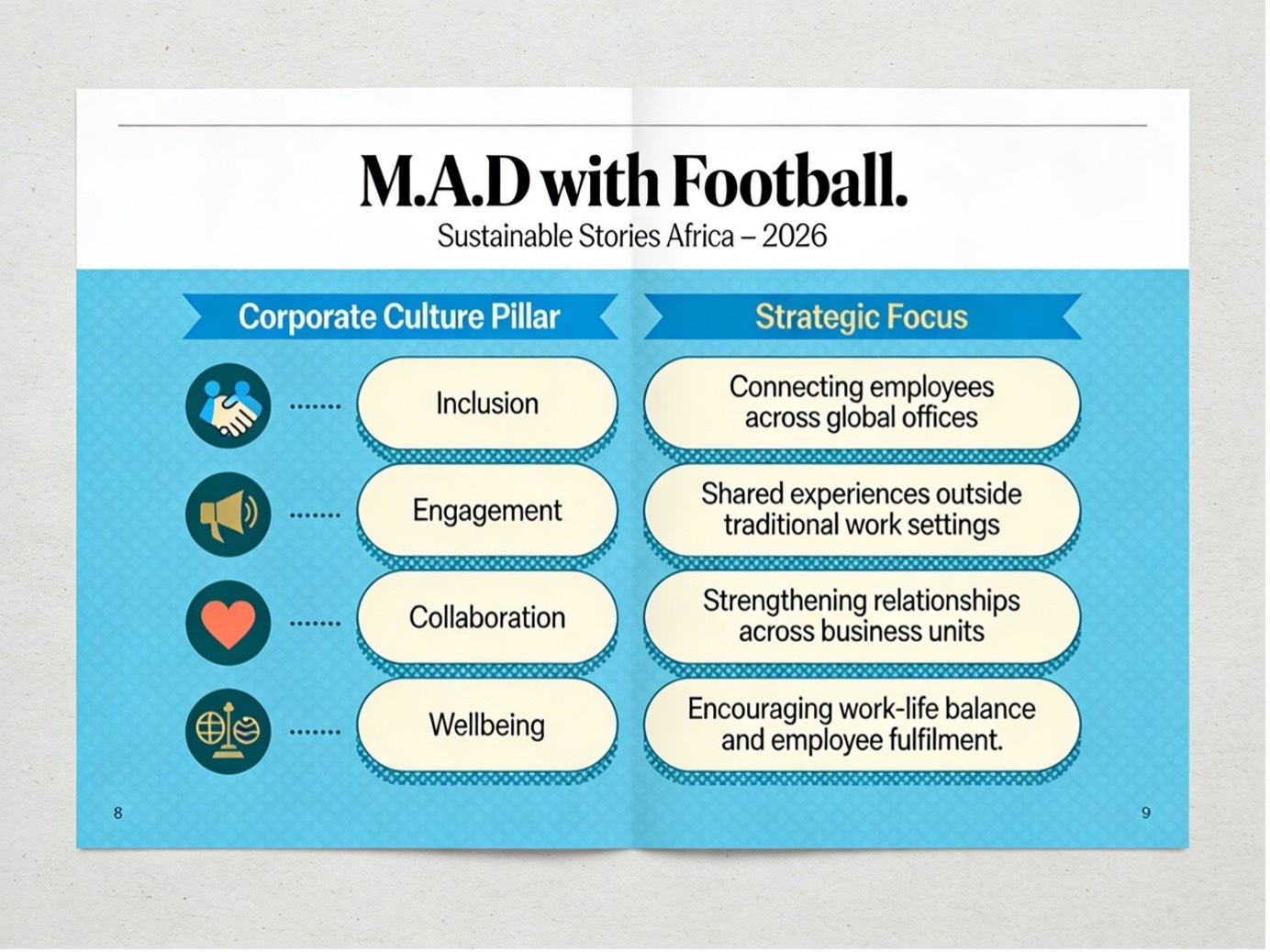 M.A.D with Football.

Sustainable Stories Africa – 2026

| Corporate Culture Pillar | Strategic Focus |
|---|---|
| Inclusion | Connecting employees across global offices |
| Engagement | Shared experiences outside traditional work settings |
| Collaboration | Strengthening relationships across business units |
| Wellbeing | Encouraging work-life balance and employee fulfilment. |

8

9